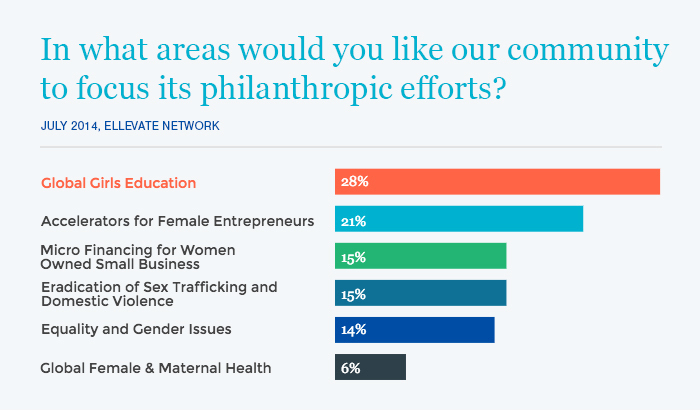 In what areas would you like our community to focus its philanthropic efforts?

JULY 2014, ELLEVATE NETWORK

Global Girls Education 28%

Accelerators for Female Entrepreneurs 21%

Micro Financing for Women Owned Small Business 15%

Eradication of Sex Trafficking and Domestic Violence 15%

Equality and Gender Issues 14%

Global Female & Maternal Health 6%